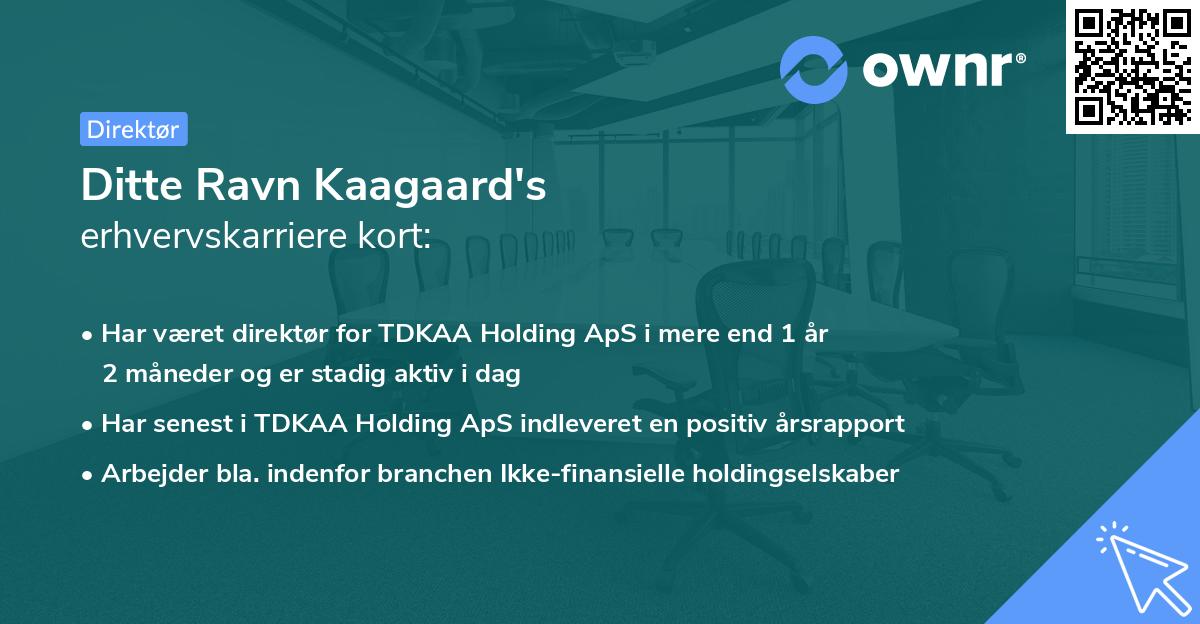 ownr®

Direktør

Ditte Ravn Kaagaard's
erhvervskarriere kort:

• Har været direktør for TDKAA Holding ApS i mere end 1 år 2 måneder og er stadig aktiv i dag
• Har senest i TDKAA Holding ApS indleveret en positiv årsrapport
• Arbejder bla. indenfor branchen Ikke-finansielle holdingselskaber